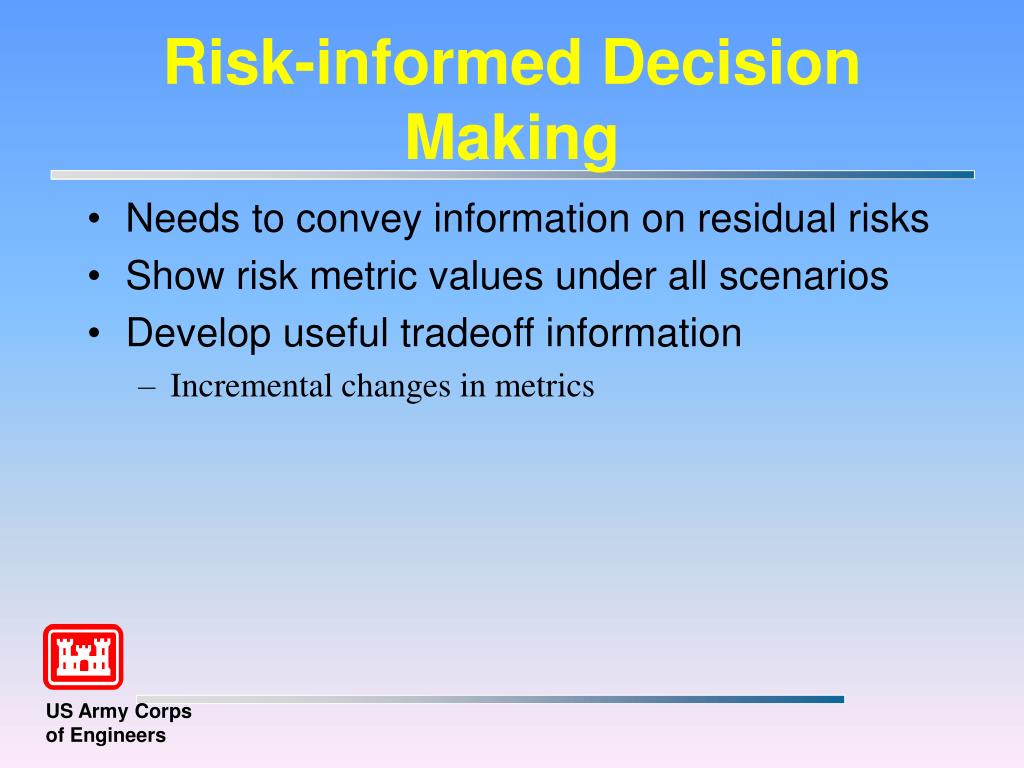 Risk-informed Decision Making

• Needs to convey information on residual risks
• Show risk metric values under all scenarios
• Develop useful tradeoff information
– Incremental changes in metrics

US Army Corps of Engineers